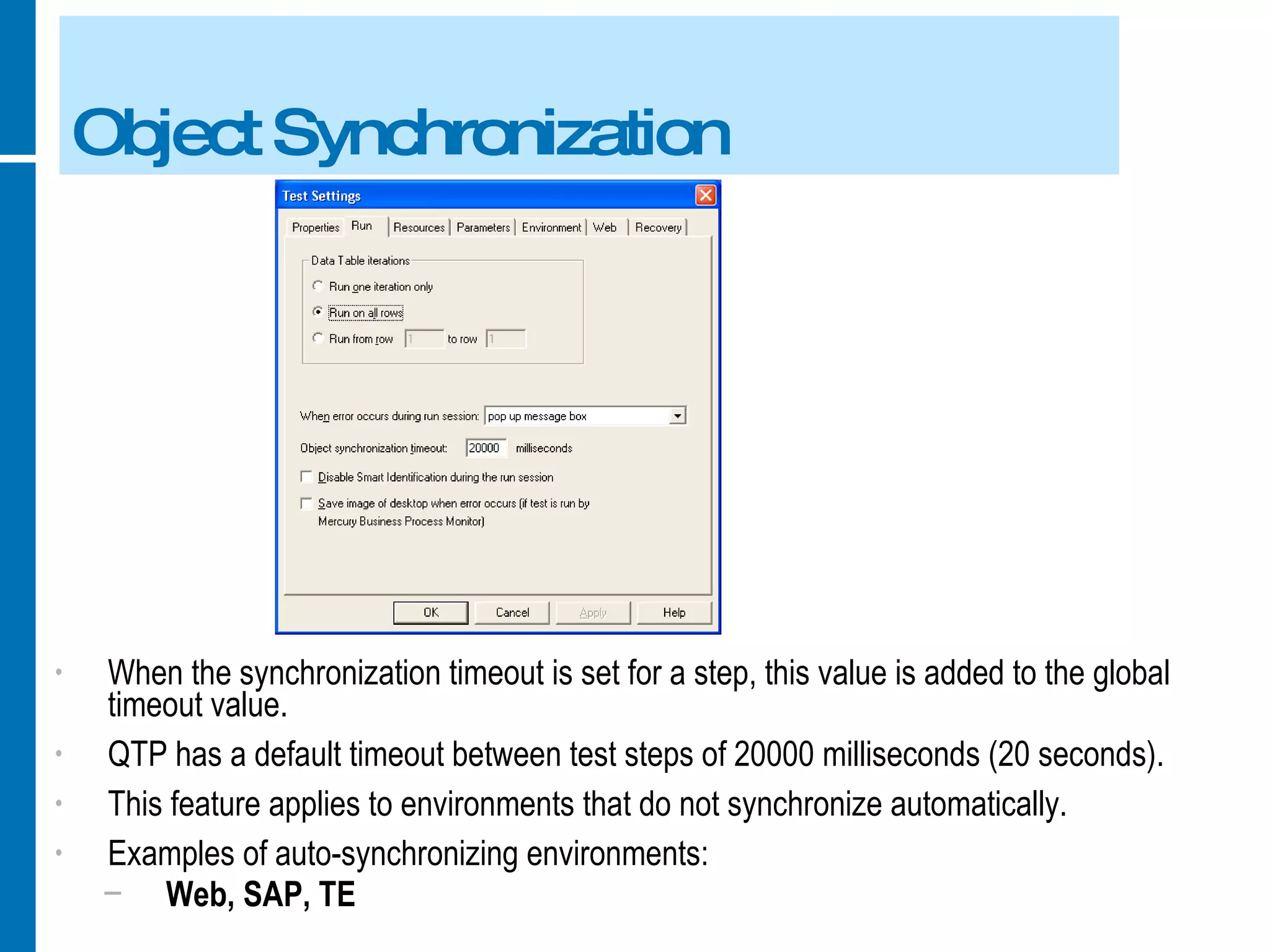 Object Synchronization

Test Settings

Properties Run Resources Parameters Environment Web Recovery

Data Table iterations

Run one iteration only

Run on all rows

Run from row 1 to row 1

When error occurs during run session: pop up message box

Object synchronization timeout: 20000 milliseconds

Disable Smart Identification during the run session

Save image of desktop when error occurs (if test is run by Mercury Business Process Monitor)

OK Cancel Apply Help

• When the synchronization timeout is set for a step, this value is added to the global timeout value.

• QTP has a default timeout between test steps of 20000 milliseconds (20 seconds).

• This feature applies to environments that do not synchronize automatically.

• Examples of auto-synchronizing environments:

– Web, SAP, TE